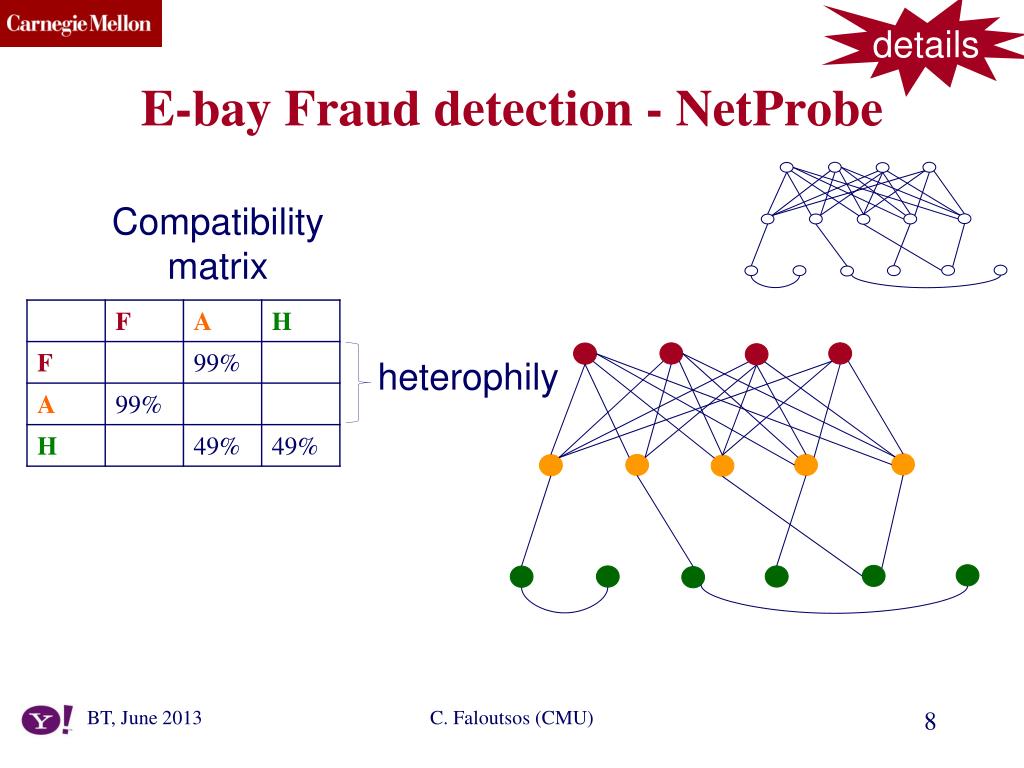 Carnegie Mellon

details

E-bay Fraud detection - NetProbe

Compatibility matrix

| | F | A | H |
|---|---|---|---|
| F | | 99% | |
| A | 99% | | |
| H | | 49% | 49% |

heterophily

Y!

BT, June 2013

C. Faloutsos (CMU)

8